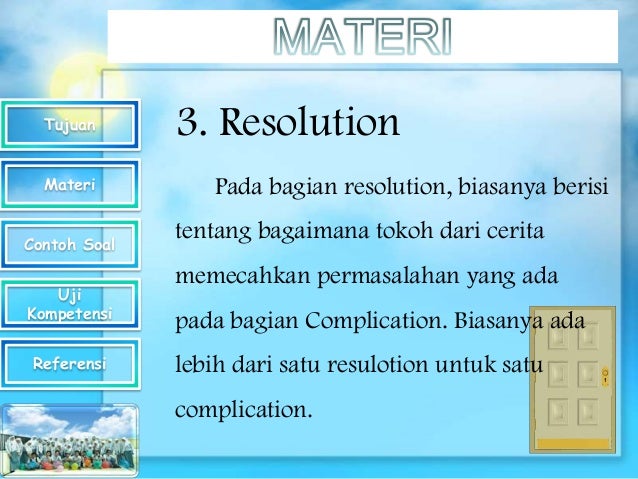 MATERI

Tujuan

Materi

Contoh Soal

Uji Kompetensi

Referensi

3. Resolution

Pada bagian resolution, biasanya berisi tentang bagaimana tokoh dari cerita memecahkan permasalahan yang ada pada bagian Complication. Biasanya ada lebih dari satu resulotion untuk satu complication.